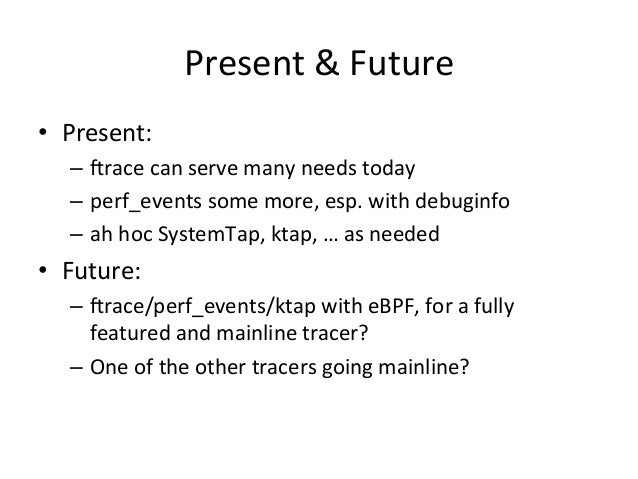 Present & Future

• Present:
– ftrace can serve many needs today
– perf_events some more, esp. with debuginfo
– ah hoc SystemTap, ktap, … as needed
• Future:
– ftrace/perf_events/ktap with eBPF, for a fully featured and mainline tracer?
– One of the other tracers going mainline?